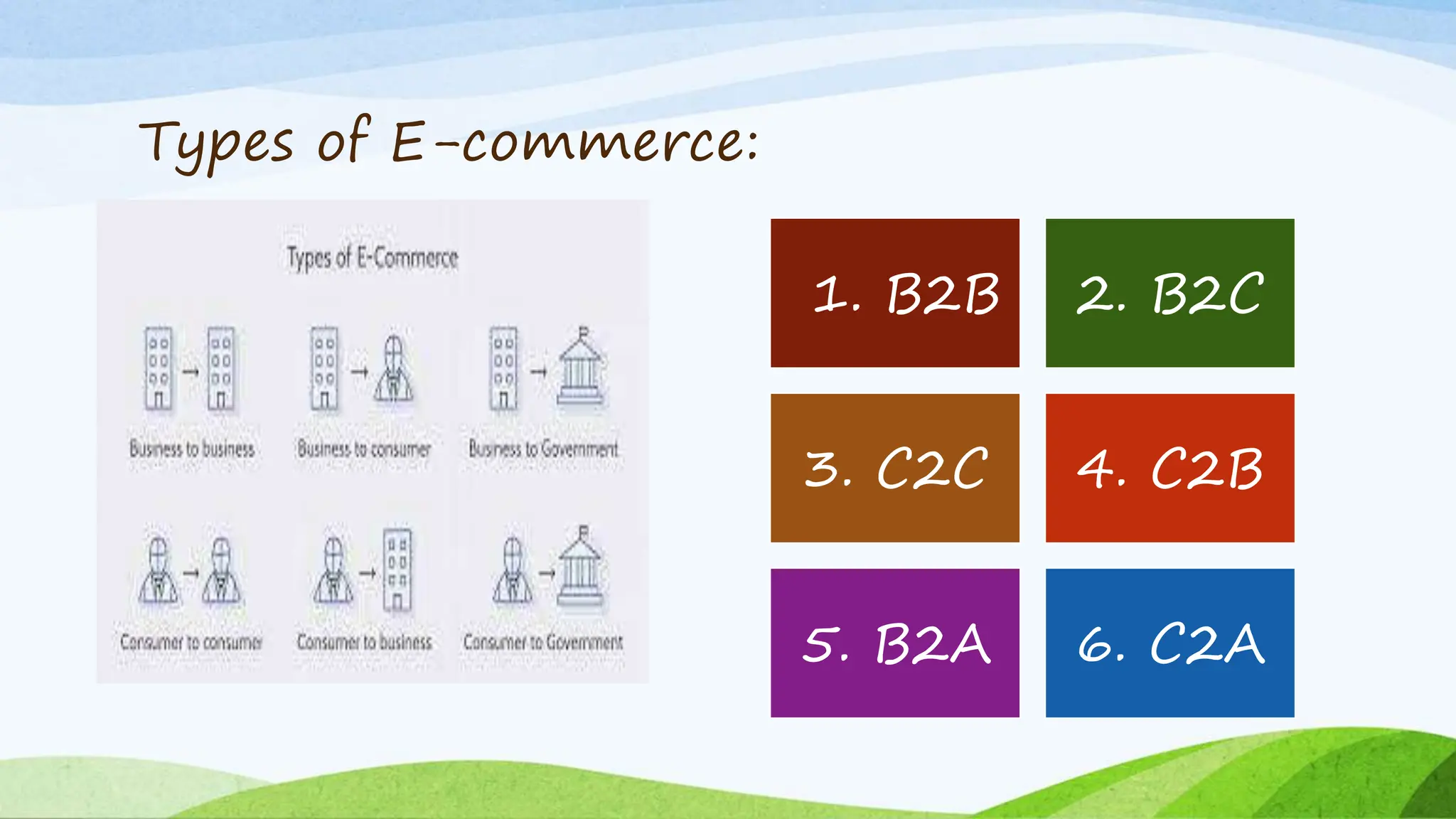 Types of E-commerce:

Types of E-Commerce

Business to business

Business to consumer

Business to Government

Consumer to consumer

Consumer to business

Consumer to Government

1. B2B

2. B2C

3. C2C

4. C2B

5. B2A

6. C2A